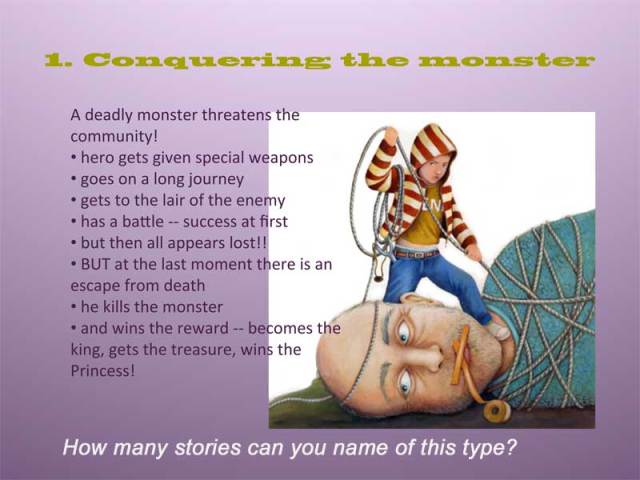 1. Conquering the monster

A deadly monster threatens the community!
• hero gets given special weapons
• goes on a long journey
• gets to the lair of the enemy
• has a battle -- success at first
• but then all appears lost!!
• BUT at the last moment there is an escape from death
• he kills the monster
• and wins the reward -- becomes the king, gets the treasure, wins the Princess!

How many stories can you name of this type?